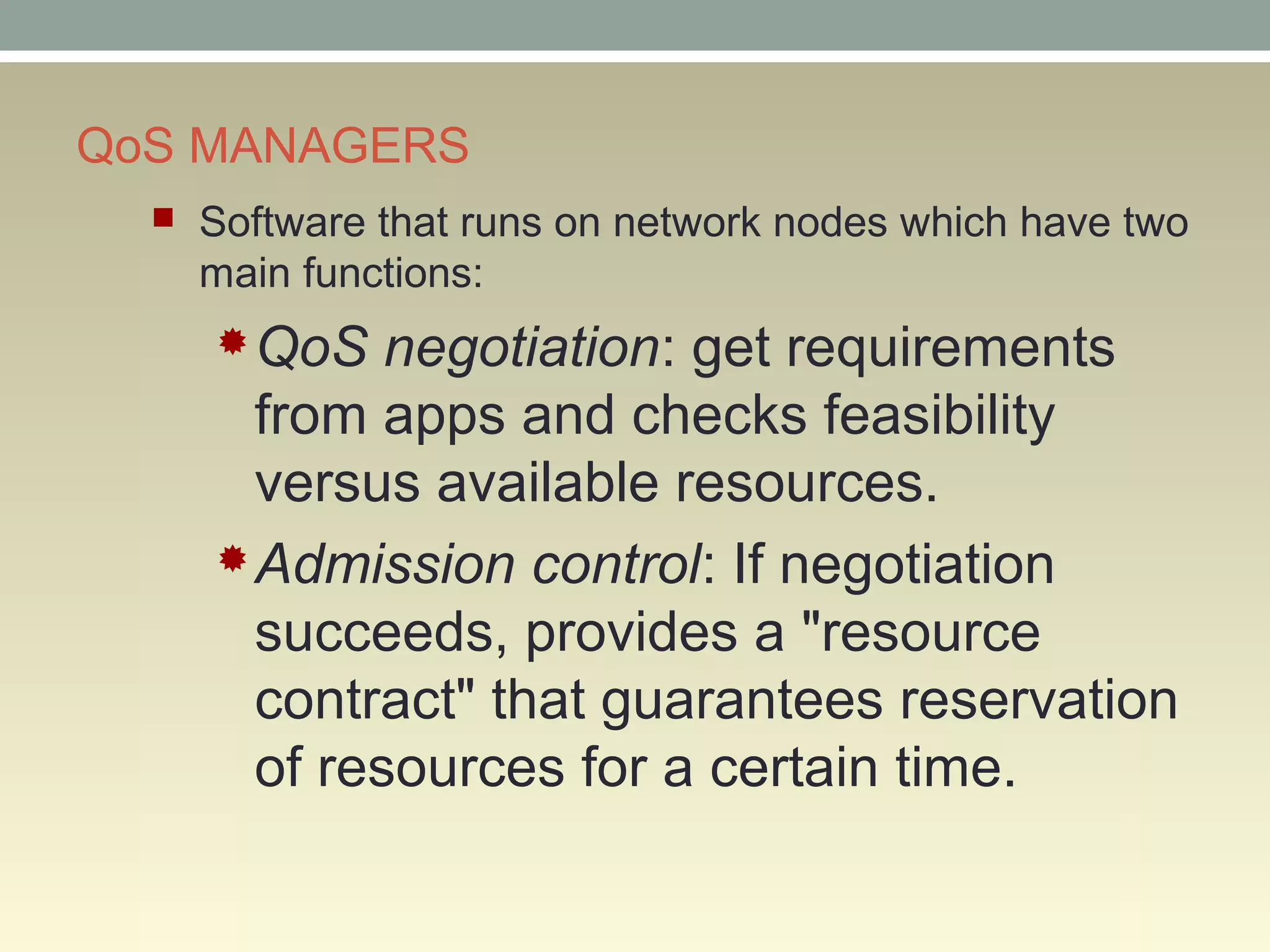 QoS MANAGERS

Software that runs on network nodes which have two main functions:

QoS negotiation: get requirements from apps and checks feasibility versus available resources.

Admission control: If negotiation succeeds, provides a "resource contract" that guarantees reservation of resources for a certain time.